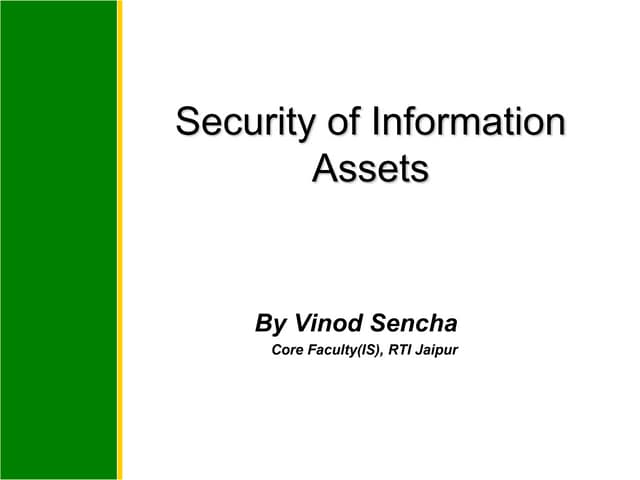 Security of Information Assets

By Vinod Sencha
Core Faculty(IS), RTI Jaipur